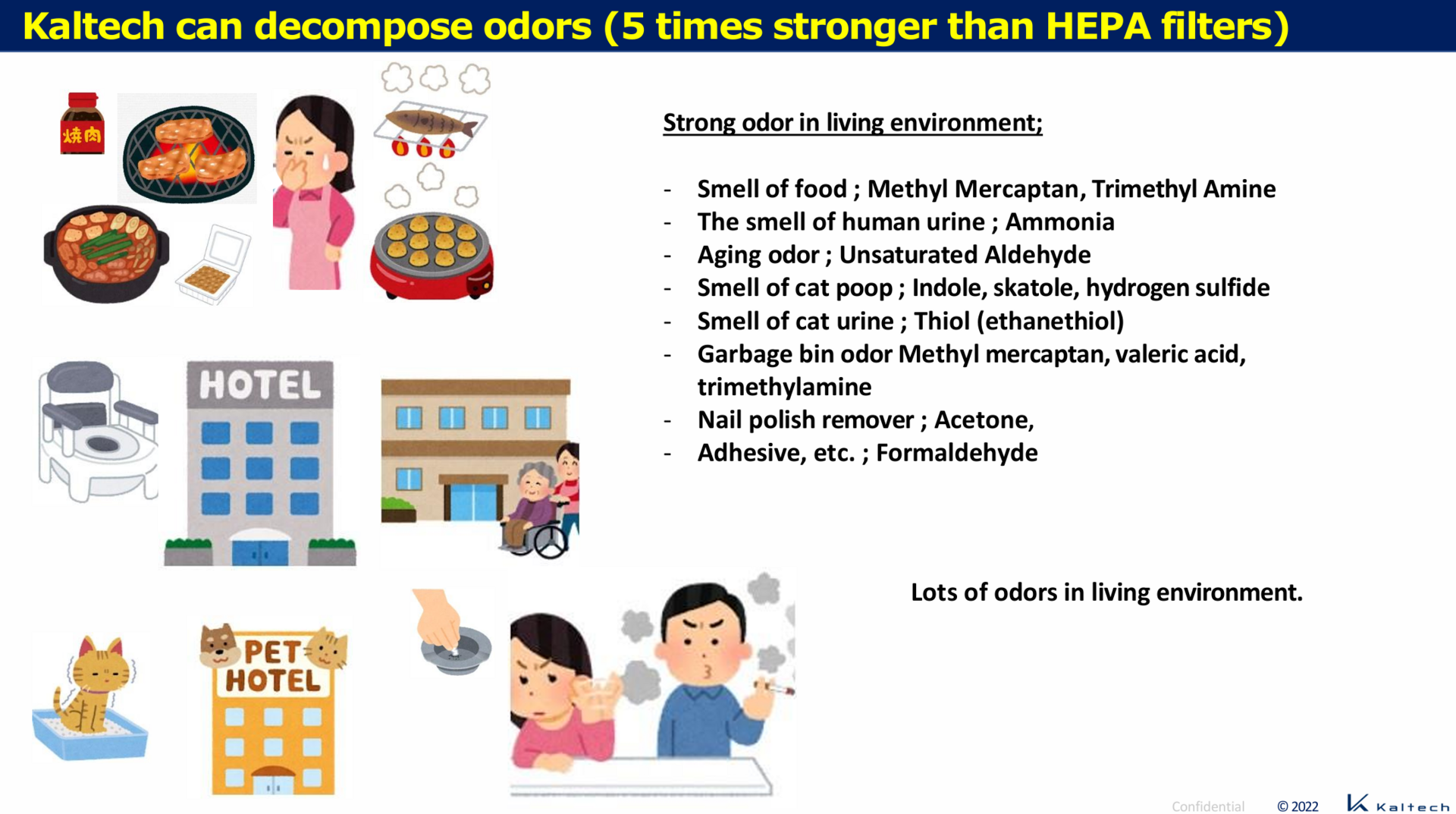 Kaltech can decompose odors (5 times stronger than HEPA filters)

焼肉

HOTEL

PET HOTEL

Strong odor in living environment;

- Smell of food ; Methyl Mercaptan, Trimethyl Amine
- The smell of human urine ; Ammonia
- Aging odor ; Unsaturated Aldehyde
- Smell of cat poop ; Indole, skatole, hydrogen sulfide
- Smell of cat urine ; Thiol (ethanethiol)
- Garbage bin odor Methyl mercaptan, valeric acid, trimethylamine
- Nail polish remover ; Acetone,
- Adhesive, etc. ; Formaldehyde

Lots of odors in living environment.

Confidential © 2022 Kaltech